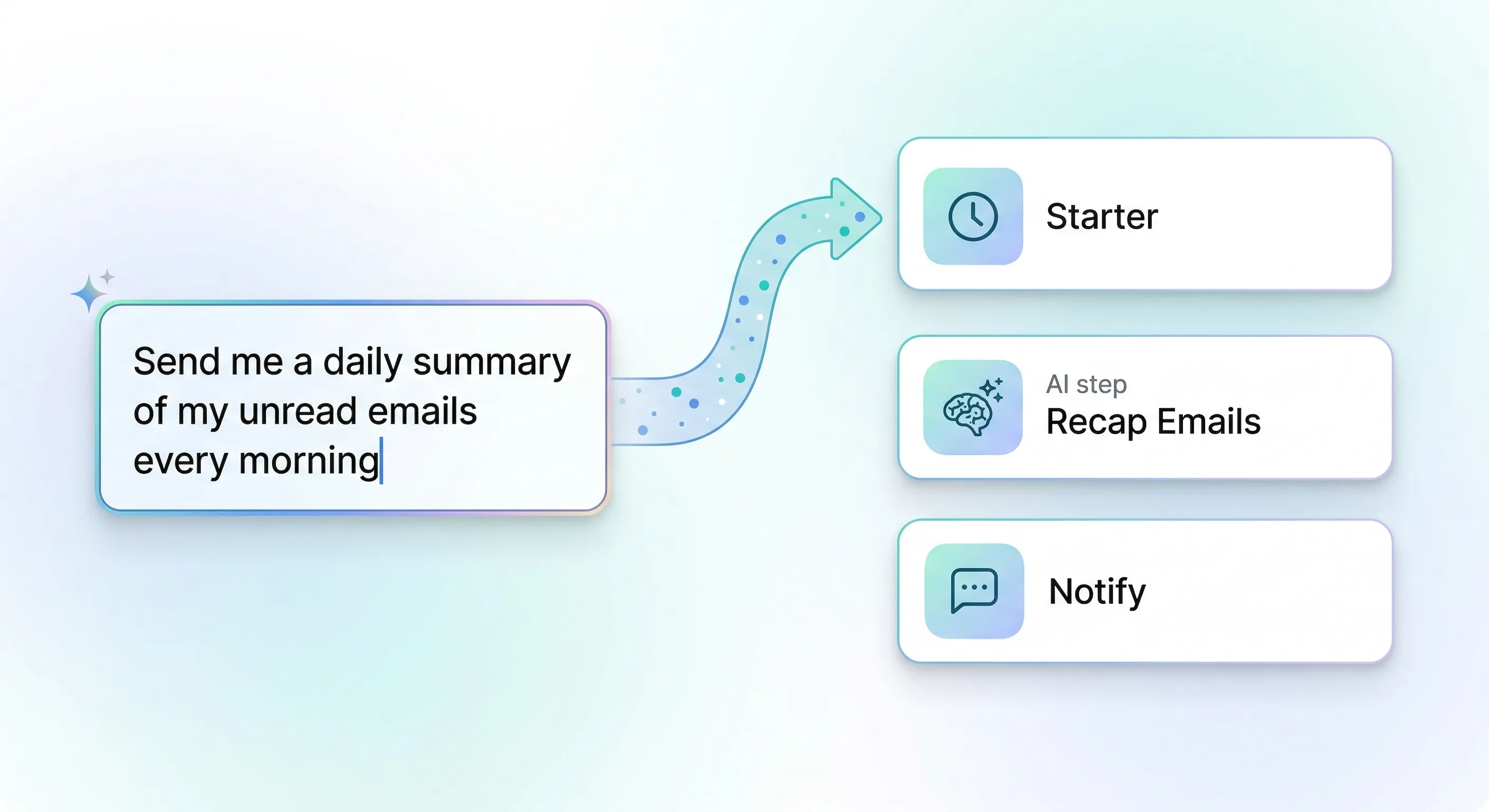 Send me a daily summary of my unread emails every morning

Starter

AI step
Recap Emails

Notify